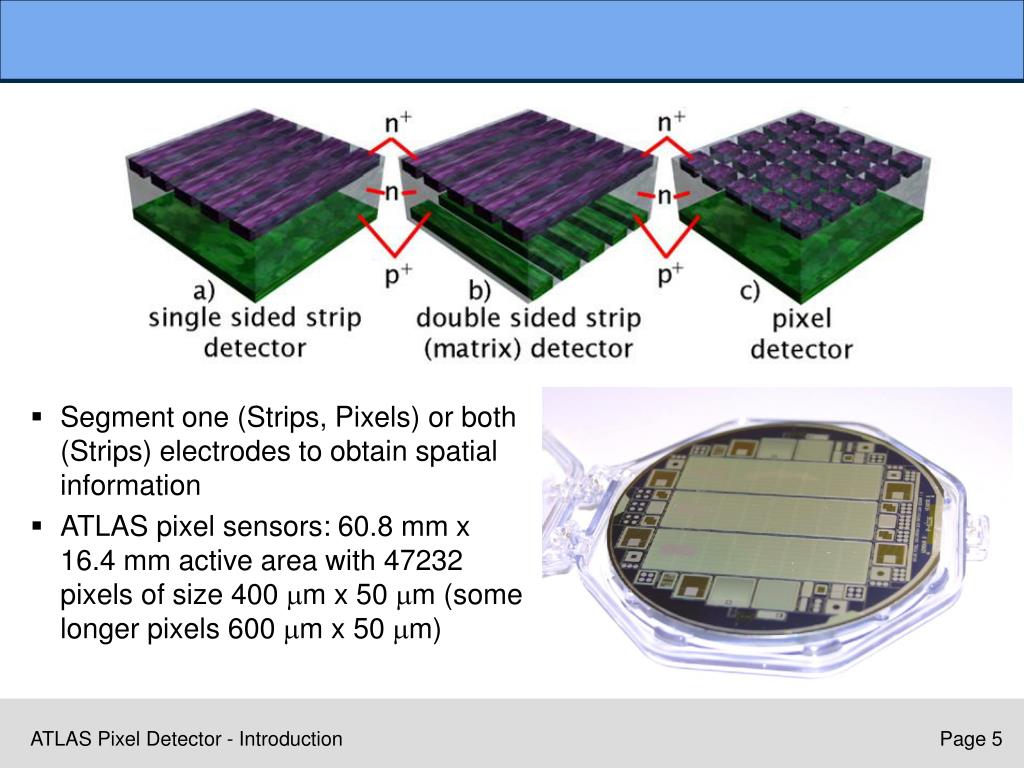 $n^+$

$n$

$p^+$

$n^+$

$n$

$p^+$

a) single sided strip detector

b) double sided strip (matrix) detector

c) pixel detector

▪ Segment one (Strips, Pixels) or both (Strips) electrodes to obtain spatial information

▪ ATLAS pixel sensors: 60.8 mm x 16.4 mm active area with 47232 pixels of size 400 $\mu$m x 50 $\mu$m (some longer pixels 600 $\mu$m x 50 $\mu$m)

ATLAS Pixel Detector - Introduction

Page 5